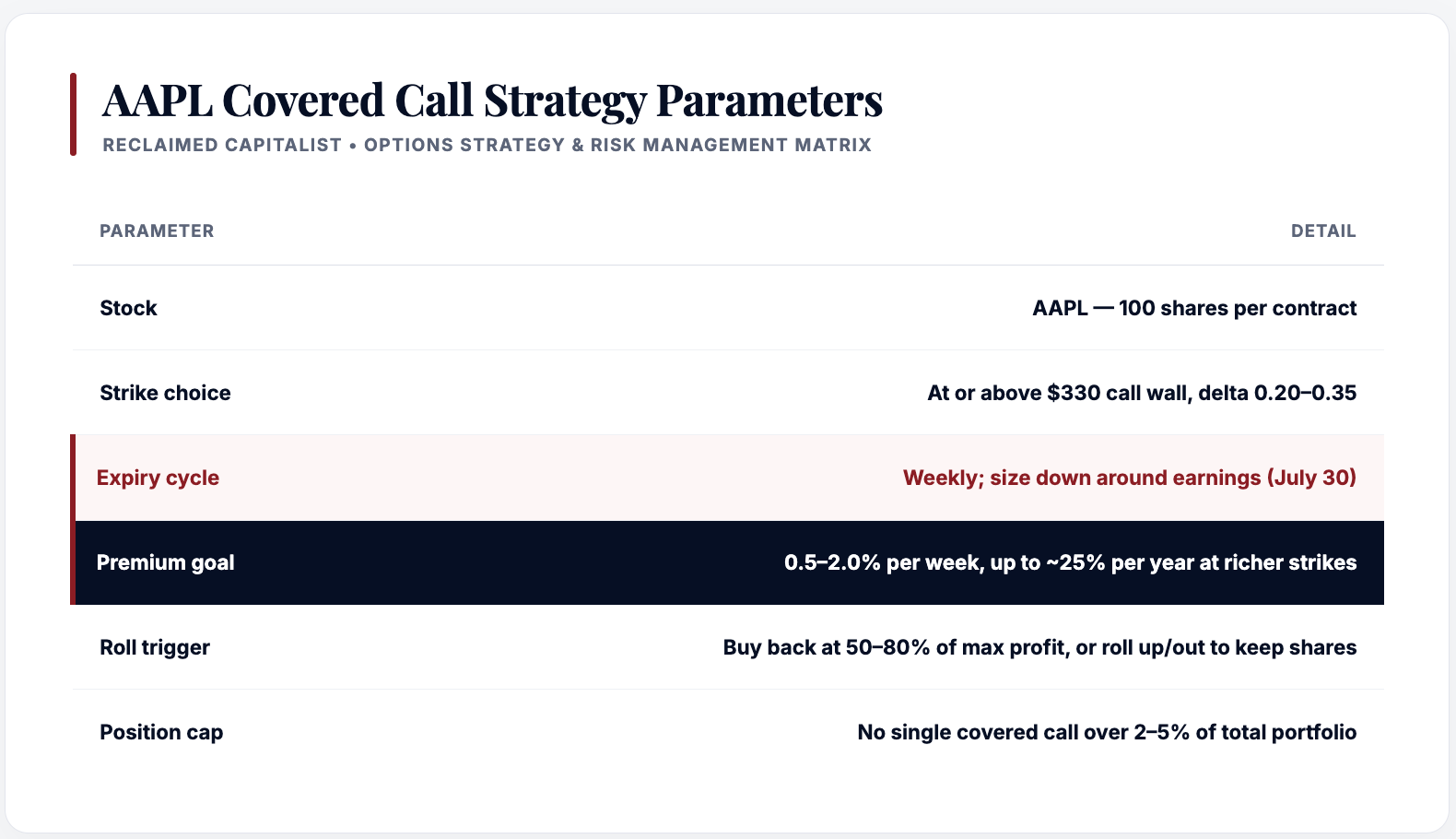 AAPL Covered Call Strategy Parameters

RECLAIMED CAPITALIST • OPTIONS STRATEGY & RISK MANAGEMENT MATRIX

| PARAMETER | DETAIL |
|---|---|
| Stock | AAPL — 100 shares per contract |
| Strike choice | At or above \$330 call wall, delta 0.20–0.35 |
| Expiry cycle | Weekly; size down around earnings (July 30) |
| Premium goal | 0.5–2.0% per week, up to ~25% per year at richer strikes |
| Roll trigger | Buy back at 50–80% of max profit, or roll up/out to keep shares |
| Position cap | No single covered call over 2–5% of total portfolio |